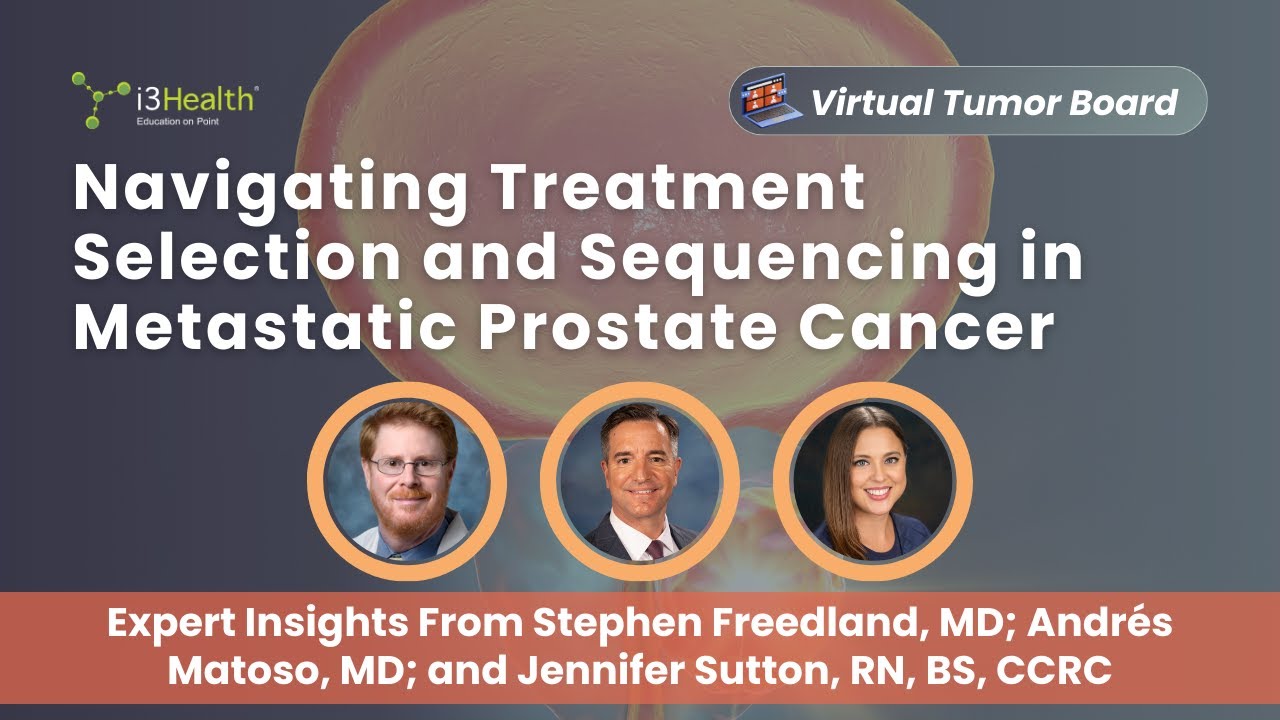 i3Health®
Education on Point

Virtual Tumor Board

Navigating Treatment Selection and Sequencing in Metastatic Prostate Cancer

Expert Insights From Stephen Freedland, MD; Andrés Matoso, MD; and Jennifer Sutton, RN, BS, CCRC